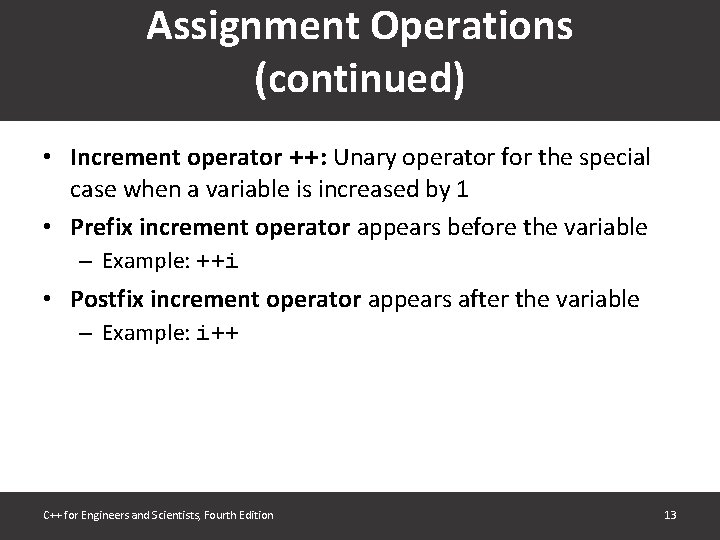 Assignment Operations (continued)

• Increment operator ++: Unary operator for the special case when a variable is increased by 1

• Prefix increment operator appears before the variable
– Example: ++i

• Postfix increment operator appears after the variable
– Example: i++

C++ for Engineers and Scientists, Fourth Edition

13